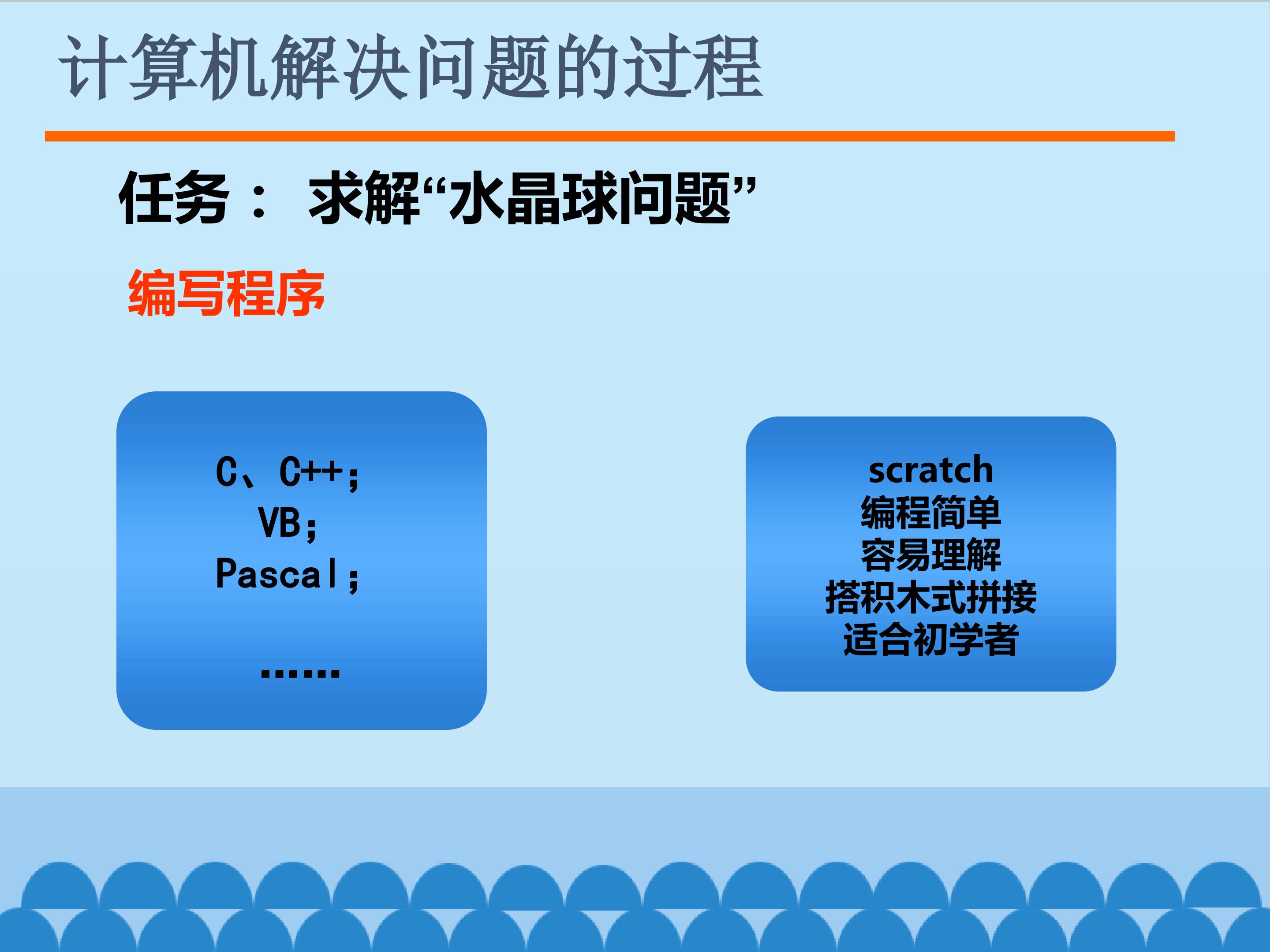 计算机解决问题的过程

任务： 求解“水晶球问题”

编写程序

C、C++;
VB;
Pascal;

……

scratch
编程简单
容易理解
搭积木式拼接
适合初学者